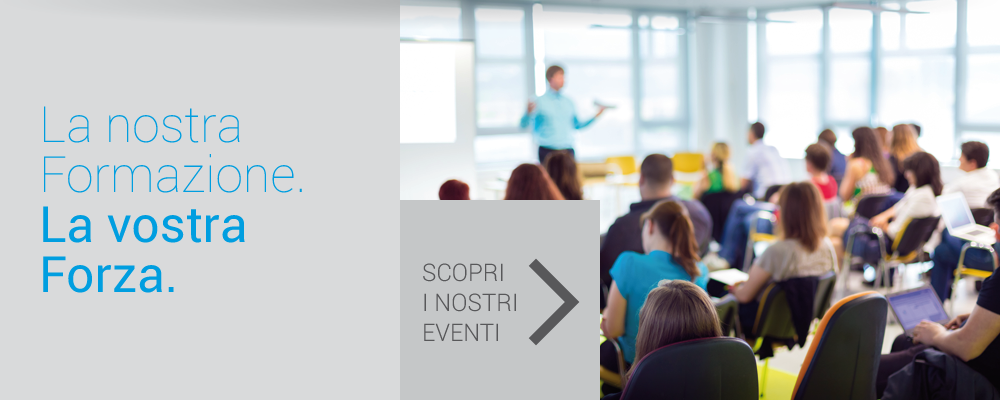 La nostra Formazione.
La vostra Forza.

SCOPRI I NOSTRI EVENTI